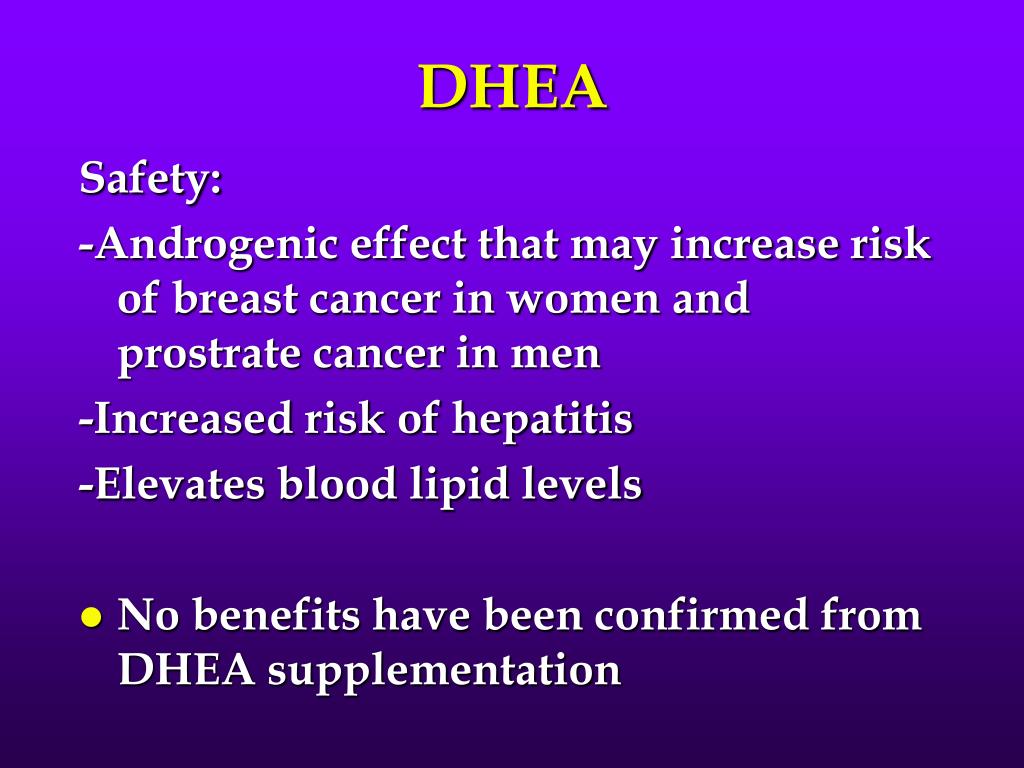 DHEA

Safety:

-Androgenic effect that may increase risk of breast cancer in women and prostrate cancer in men

-Increased risk of hepatitis

-Elevates blood lipid levels

● No benefits have been confirmed from DHEA supplementation